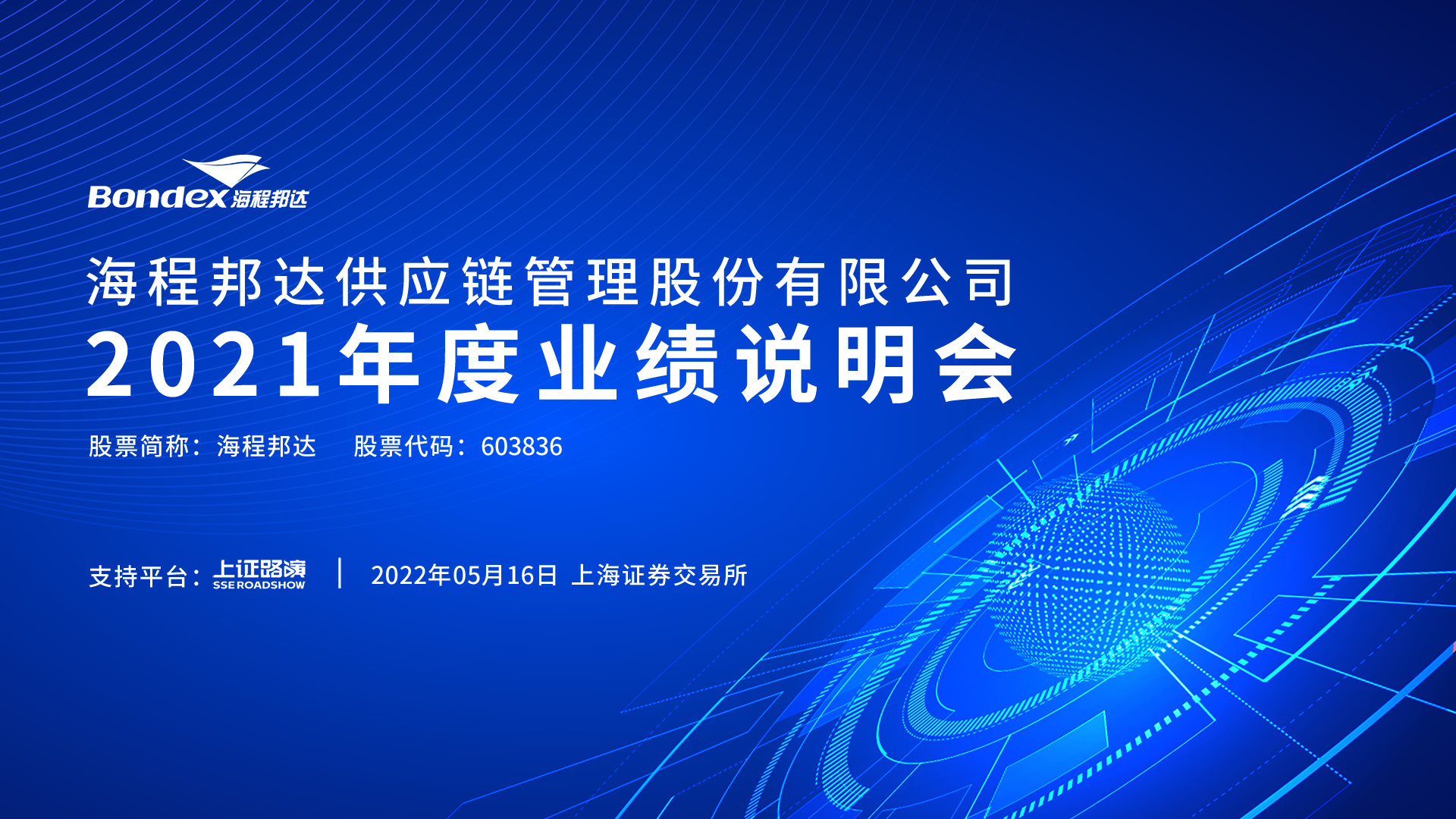 Bondex 海程邦达

海程邦达供应链管理股份有限公司
2021年度业绩说明会

股票简称：海程邦达 股票代码：603836

支持平台：上证路演 SSE ROADSHOW | 2022年05月16日 上海证券交易所